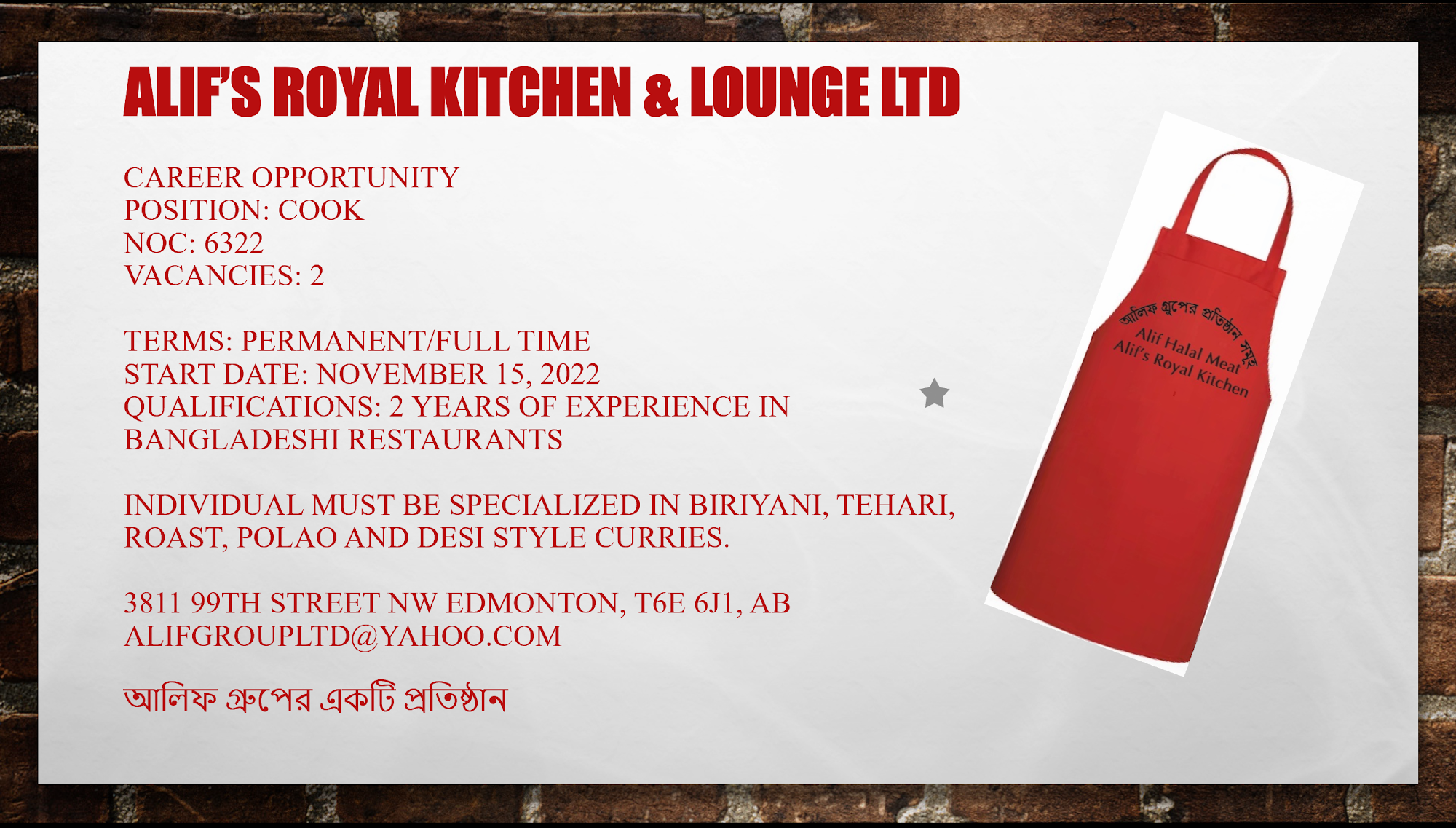 ALIF'S ROYAL KITCHEN & LOUNGE LTD

CAREER OPPORTUNITY
POSITION: COOK
NOC: 6322
VACANCIES: 2

TERMS: PERMANENT/FULL TIME
START DATE: NOVEMBER 15, 2022
QUALIFICATIONS: 2 YEARS OF EXPERIENCE IN BANGLADESHI RESTAURANTS

INDIVIDUAL MUST BE SPECIALIZED IN BIRIYANI, TEHARI, ROAST, POLAO AND DESI STYLE CURRIES.

3811 99TH STREET NW EDMONTON, T6E 6J1, AB
ALIFGROUPLTD@YAHOO.COM

আলিফ গ্রুপের একটি প্রতিষ্ঠান

আলিফ গ্রুপের প্রতিষ্ঠান সমূহ
Alif Halal Meat
Alif's Royal Kitchen